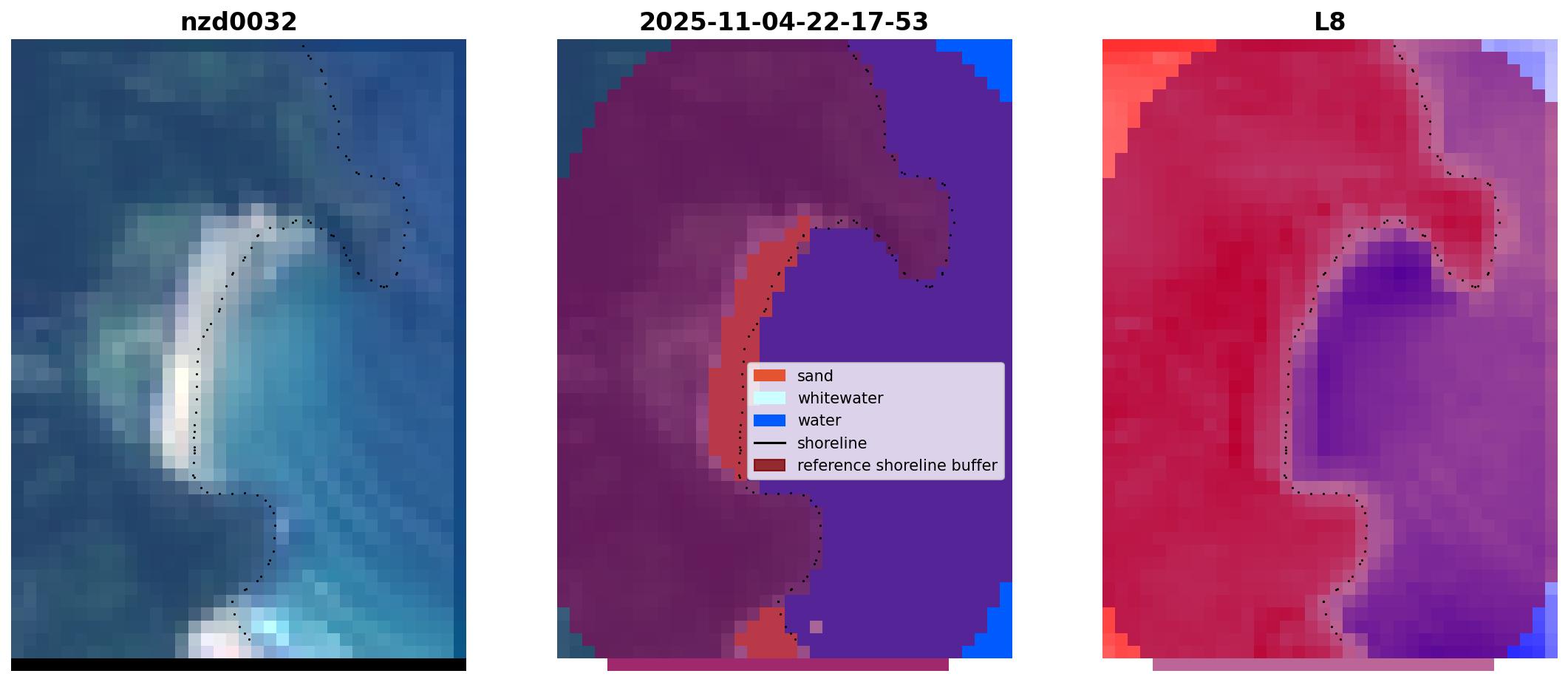 nzd0032

2025-11-04-22-17-53

sand
whitewater
water
shoreline
reference shoreline buffer

L8